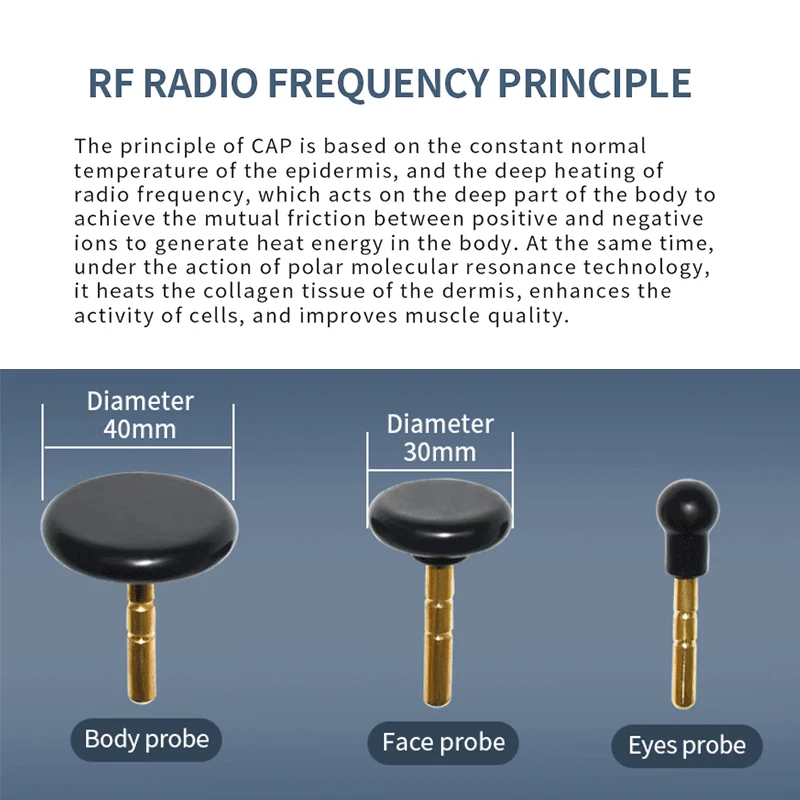 RF RADIO FREQUENCY PRINCIPLE

The principle of CAP is based on the constant normal temperature of the epidermis, and the deep heating of radio frequency, which acts on the deep part of the body to achieve the mutual friction between positive and negative ions to generate heat energy in the body. At the same time, under the action of polar molecular resonance technology, it heats the collagen tissue of the dermis, enhances the activity of cells, and improves muscle quality.

Diameter 40mm

Diameter 30mm

Body probe

Face probe

Eyes probe